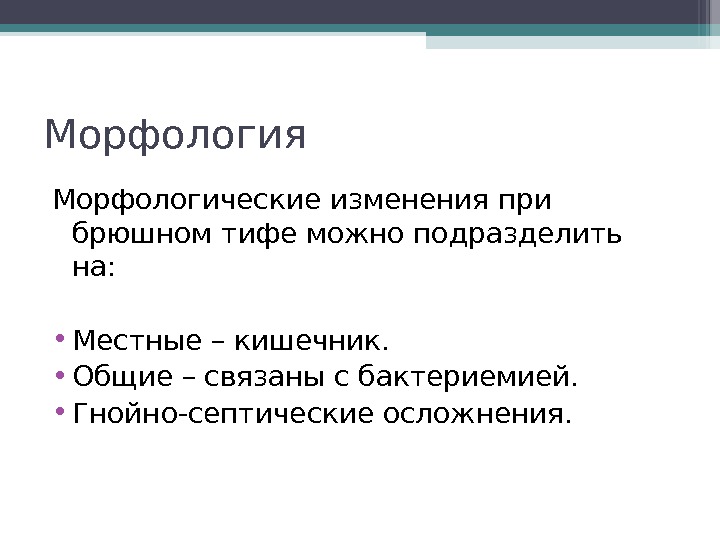 Морфология

Морфологические изменения при брюшном тифе можно подразделить на:

• Местные – кишечник.
• Общие – связаны с бактериемией.
• Гнойно-септические осложнения.